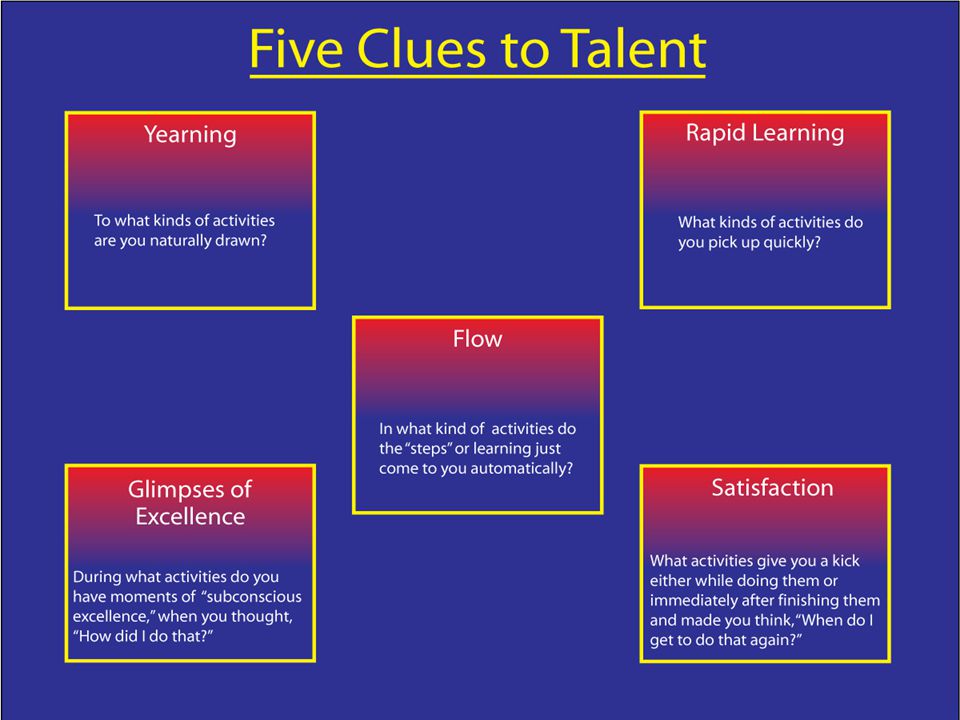 Five Clues to Talent

Yearning

To what kinds of activities are you naturally drawn?

Rapid Learning

What kinds of activities do you pick up quickly?

Flow

In what kind of activities do the "steps" or learning just come to you automatically?

Glimpses of Excellence

During what activities do you have moments of "subconscious excellence," when you thought, "How did I do that?"

Satisfaction

What activities give you a kick either while doing them or immediately after finishing them and made you think, "When do I get to do that again?"